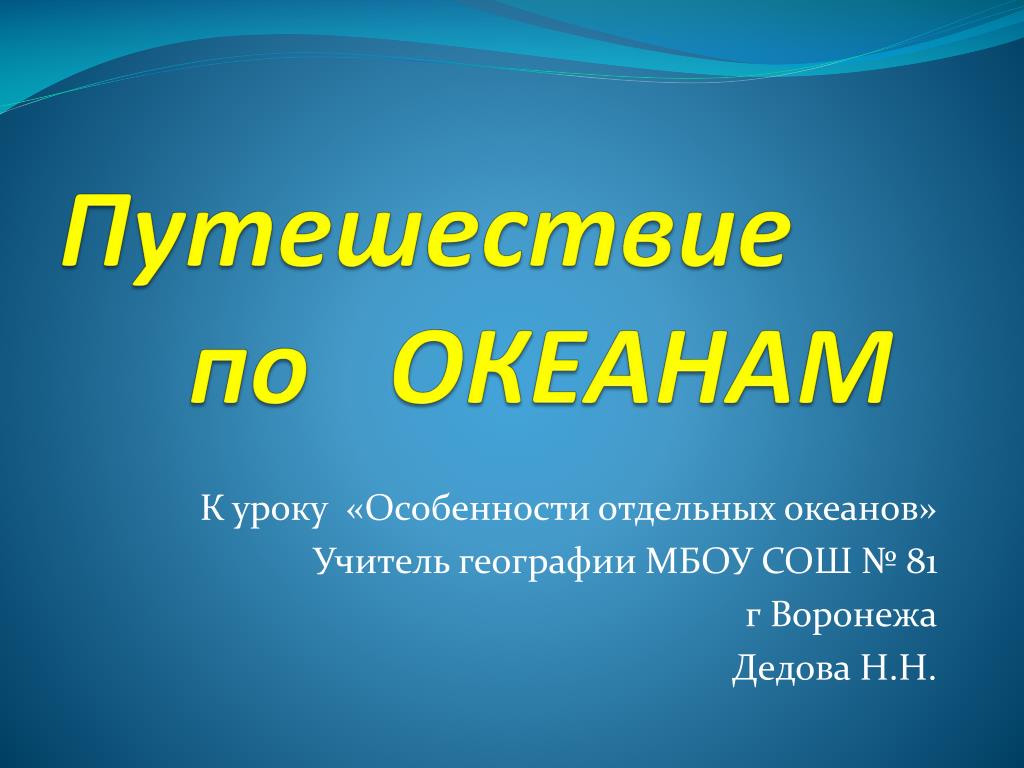 Путешествие по ОКЕАНАМ

К уроку «Особенности отдельных океанов»
Учитель географии МБОУ СОШ № 81
г Воронежа
Дедова Н.Н.